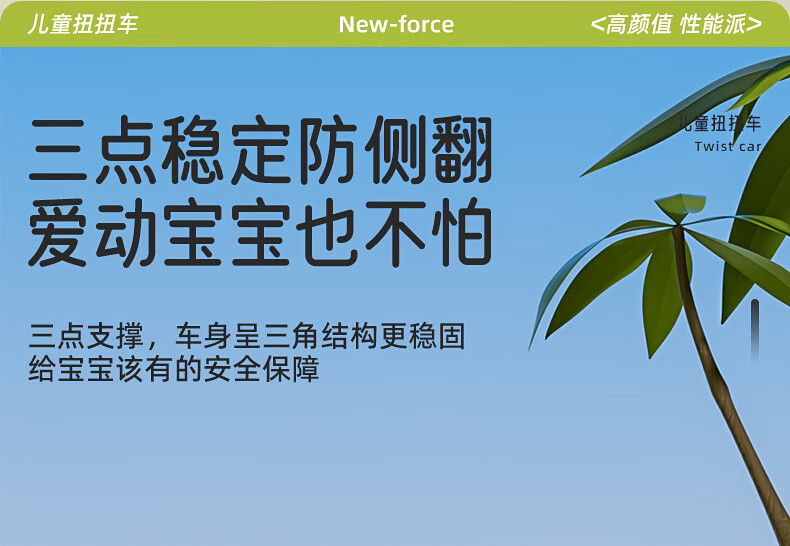 儿童扭扭车

New-force

<高颜值 性能派>

儿童扭扭车
Twist car

三点稳定防侧翻
爱动宝宝也不怕

三点支撑，车身呈三角结构更稳固
给宝宝该有的安全保障